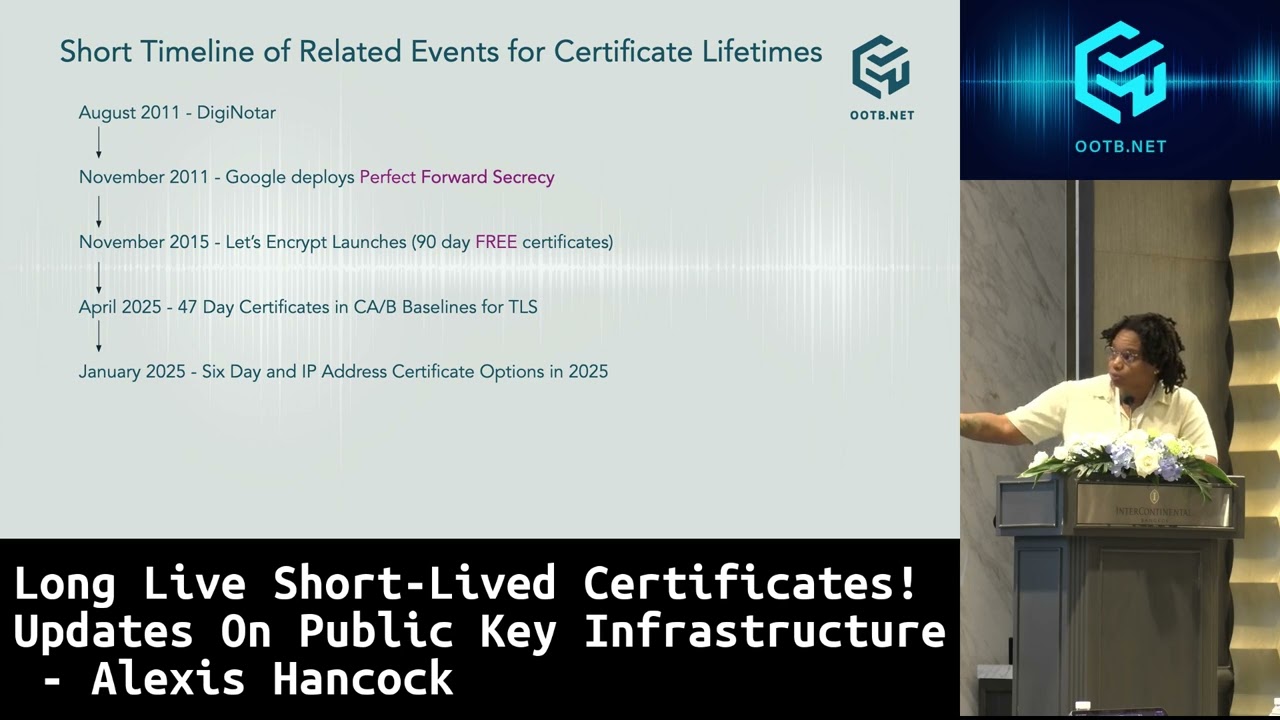 Short Timeline of Related Events for Certificate Lifetimes

OOTB.NET

August 2011 - DigiNotar

November 2011 - Google deploys Perfect Forward Secrecy

November 2015 - Let's Encrypt Launches (90 day FREE certificates)

April 2025 - 47 Day Certificates in CA/B Baselines for TLS

January 2025 - Six Day and IP Address Certificate Options in 2025

OOTB.NET

INTERCONTINENTAL

Long Live Short-Lived Certificates!
Updates On Public Key Infrastructure
- Alexis Hancock